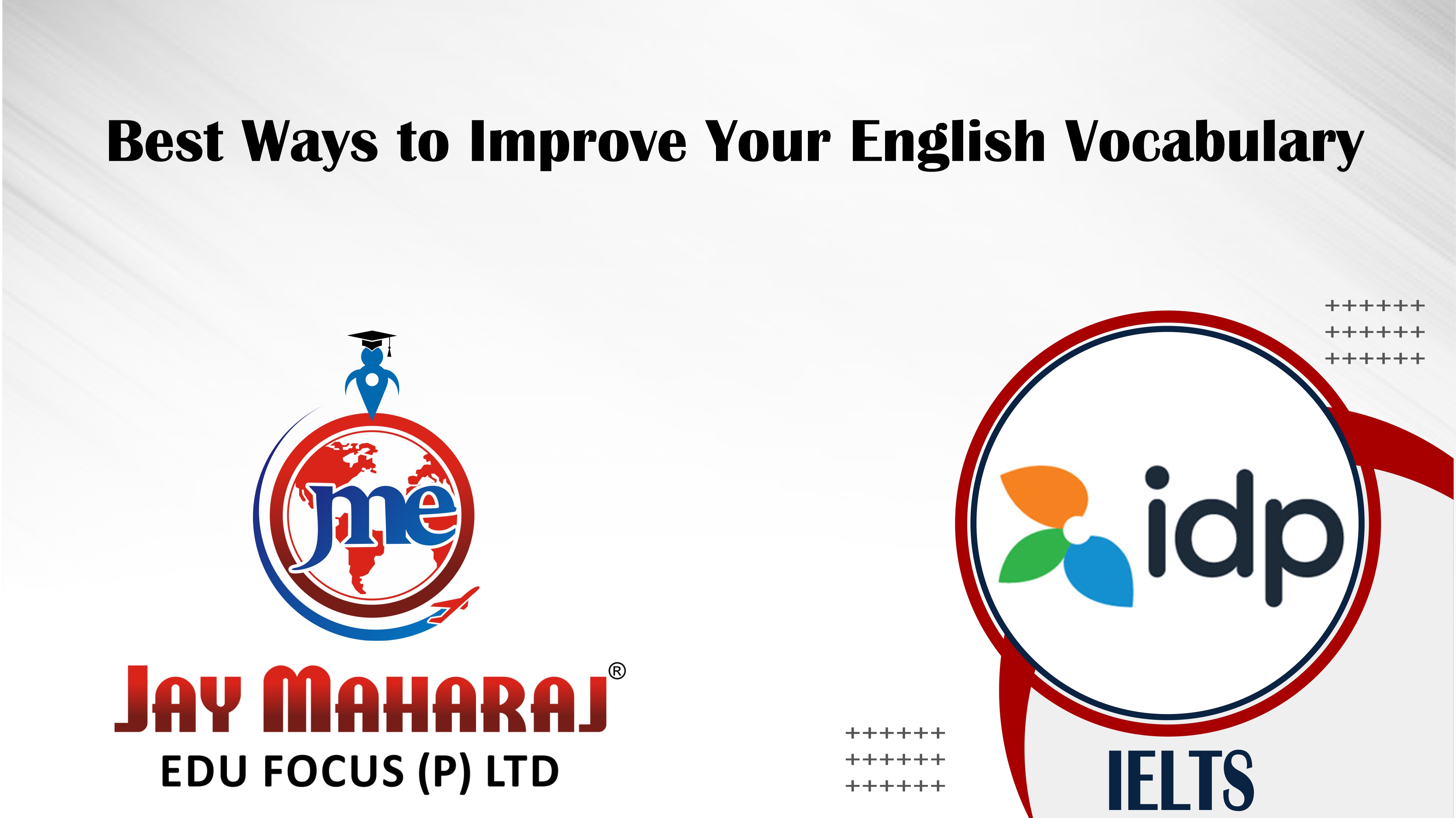 Best Ways to Improve Your English Vocabulary

jme

JAY MAHARAJ®
EDU FOCUS (P) LTD

idp

IELTS